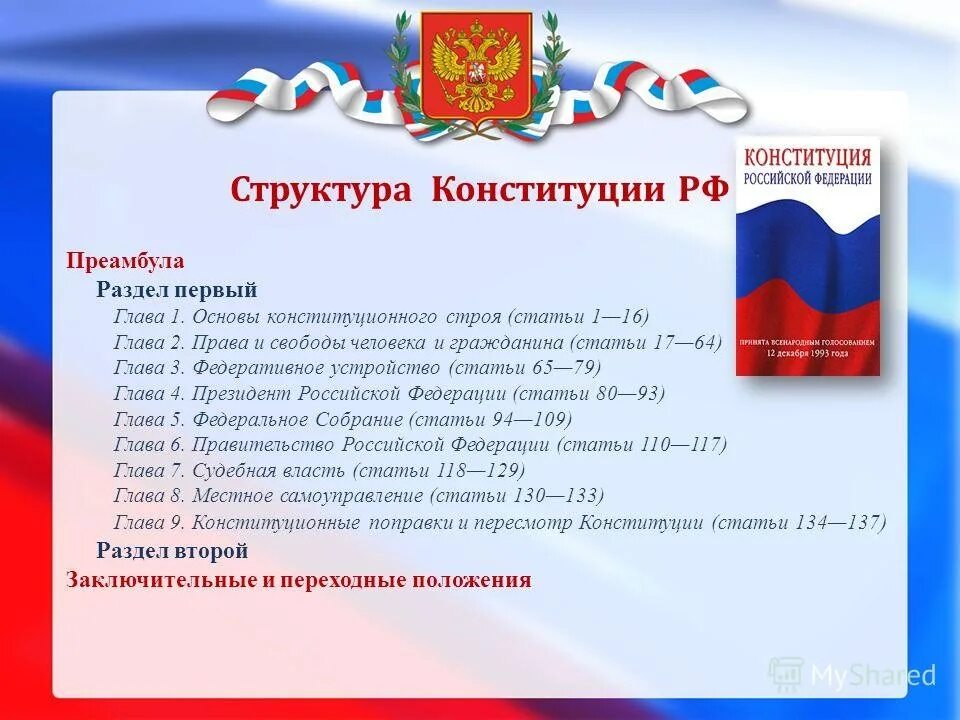 Структура Конституции РФ

КОНСТИТУЦИЯ
РОССИЙСКОЙ ФЕДЕРАЦИИ

ПРИНЯТА ВСЕНАРОДНЫМ ГОЛОСОВАНИЕМ
12 декабря 1993 года

Преамбула
Раздел первый
Глава 1. Основы конституционного строя (статьи 1—16)
Глава 2. Права и свободы человека и гражданина (статьи 17—64)
Глава 3. Федеративное устройство (статьи 65—79)
Глава 4. Президент Российской Федерации (статьи 80—93)
Глава 5. Федеральное Собрание (статьи 94—109)
Глава 6. Правительство Российской Федерации (статьи 110—117)
Глава 7. Судебная власть (статьи 118—129)
Глава 8. Местное самоуправление (статьи 130—133)
Глава 9. Конституционные поправки и пересмотр Конституции (статьи 134—137)
Раздел второй
Заключительные и переходные положения

MyShared